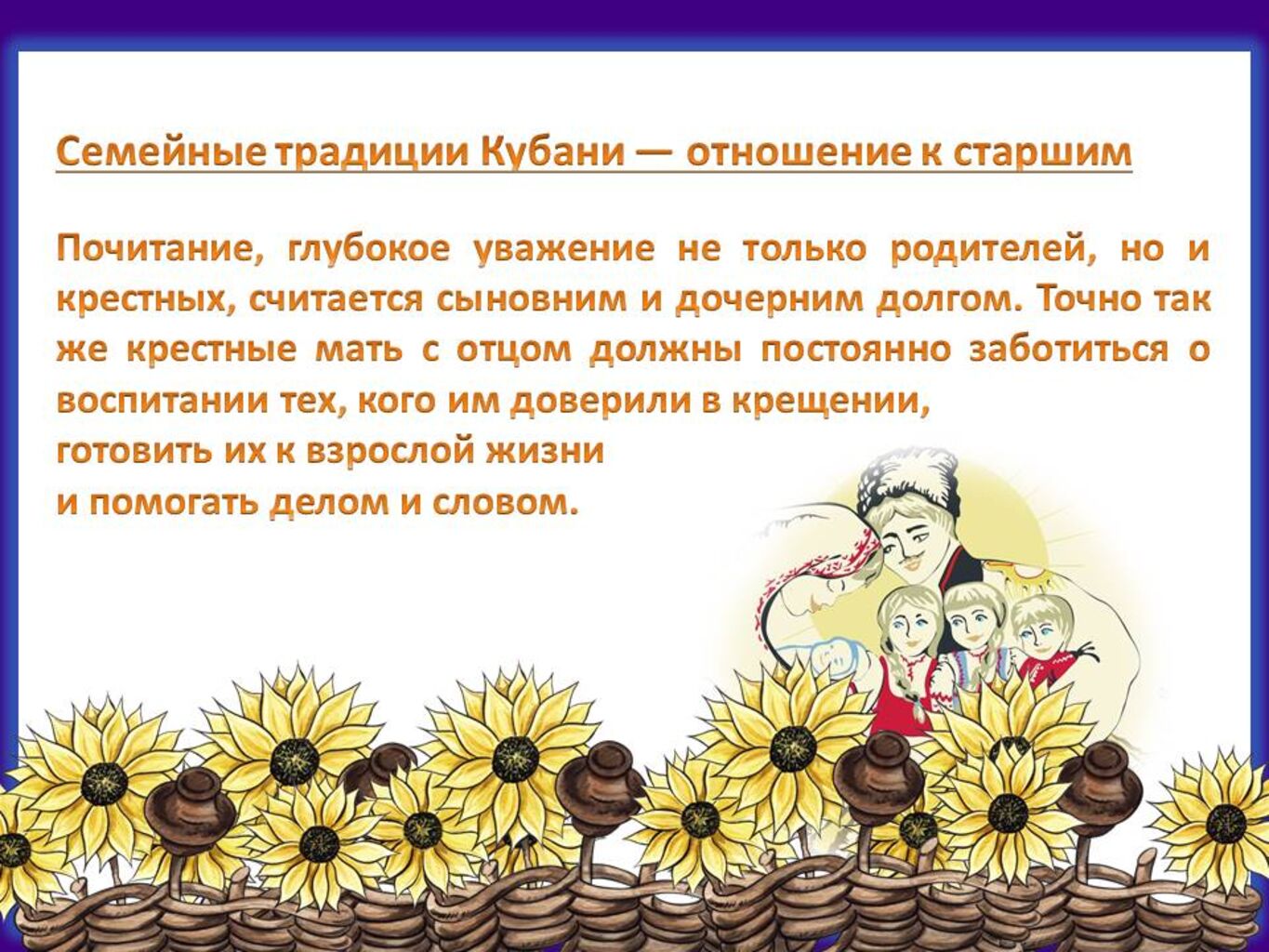 Семейные традиции Кубани — отношение к старшим

Почитание, глубокое уважение не только родителей, но и крестных, считается сыновним и дочерним долгом. Точно так же крестные мать с отцом должны постоянно заботиться о воспитании тех, кого им доверили в крещении,
готовить их к взрослой жизни
и помогать делом и словом.